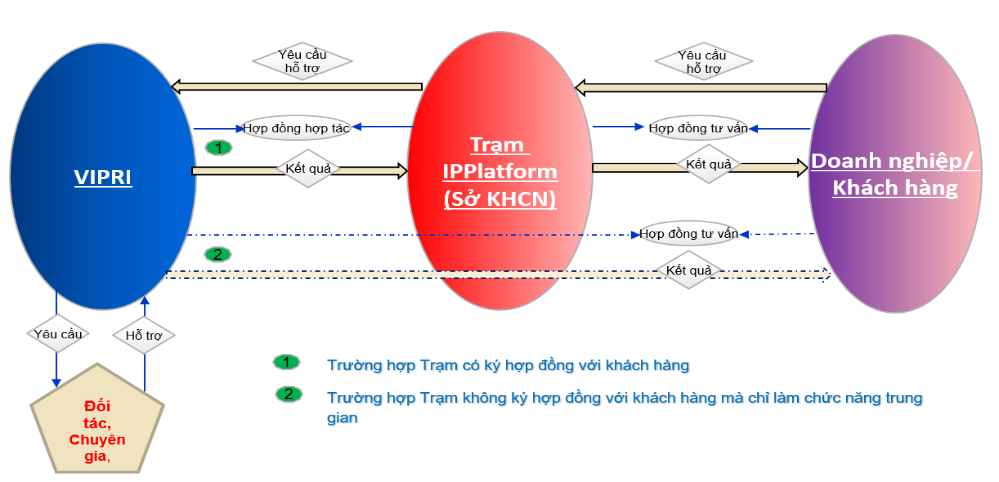 Yêu cầu hỗ trợ

Yêu cầu hỗ trợ

VIPRI

Hợp đồng hợp tác

1

Kết quả

Trạm IPPlatform (Sở KHCN)

Hợp đồng tư vấn

Kết quả

Doanh nghiệp/ Khách hàng

Hợp đồng tư vấn

2

Kết quả

Yêu cầu

Hỗ trợ

Đối tác, Chuyên gia,

1 Trường hợp Trạm có ký hợp đồng với khách hàng

2 Trường hợp Trạm không ký hợp đồng với khách hàng mà chỉ làm chức năng trung gian